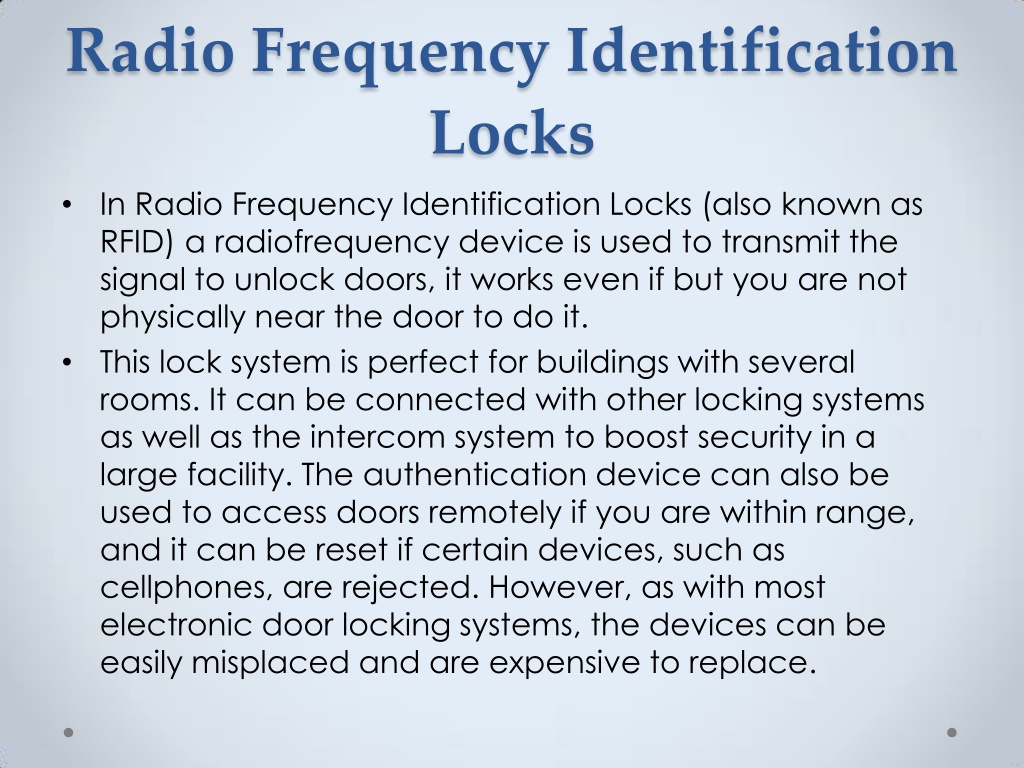 Radio Frequency Identification Locks

• In Radio Frequency Identification Locks (also known as RFID) a radiofrequency device is used to transmit the signal to unlock doors, it works even if but you are not physically near the door to do it.

• This lock system is perfect for buildings with several rooms. It can be connected with other locking systems as well as the intercom system to boost security in a large facility. The authentication device can also be used to access doors remotely if you are within range, and it can be reset if certain devices, such as cellphones, are rejected. However, as with most electronic door locking systems, the devices can be easily misplaced and are expensive to replace.